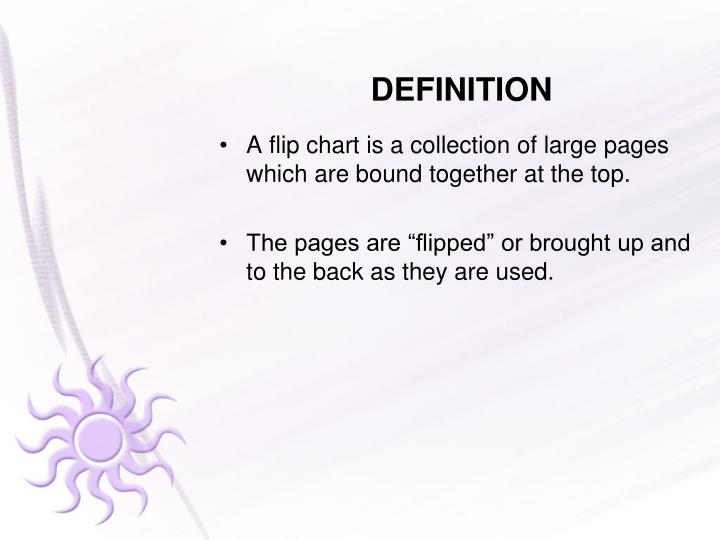 DEFINITION

• A flip chart is a collection of large pages which are bound together at the top.

• The pages are “flipped” or brought up and to the back as they are used.